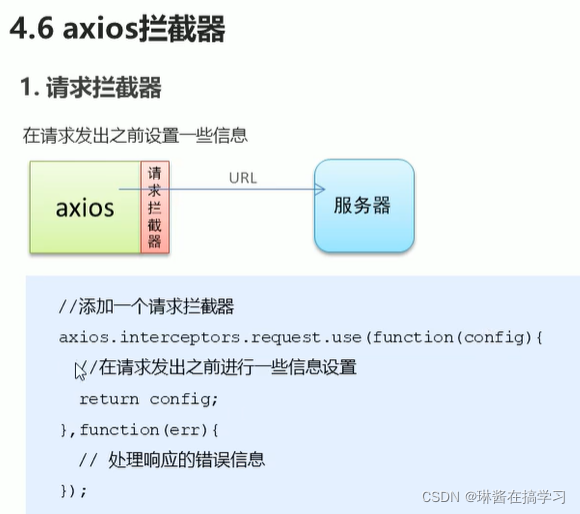 4.6 axios拦截器

1. 请求拦截器

在请求发出之前设置一些信息

axios

请求拦截器

URL

服务器

//添加一个请求拦截器
axios.interceptors.request.use(function(config){
  //在请求发出之前进行一些信息设置
  return config;
},function(err){
  // 处理响应的错误信息
});

CSDN @琳酱在搞学习